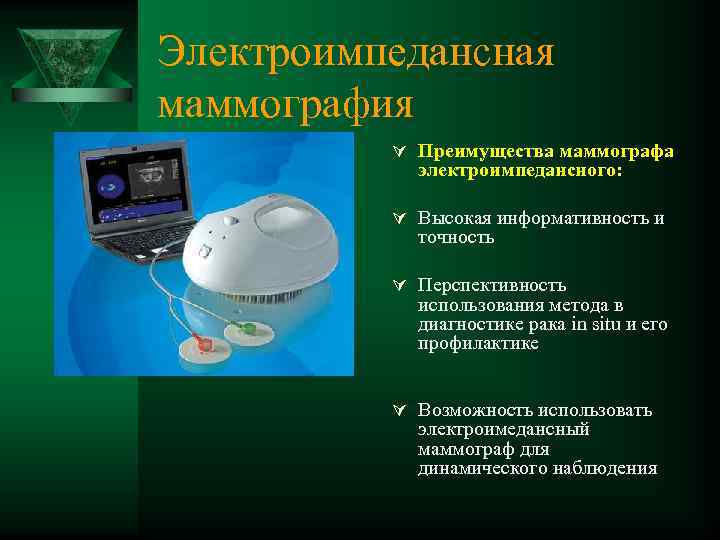 Электроимпедансная маммография

Преимущества маммографа электроимпедансного:

Высокая информативность и точность

Перспективность использования метода в диагностике рака in situ и его профилактике

Возможность использовать электроимедансный маммограф для динамического наблюдения